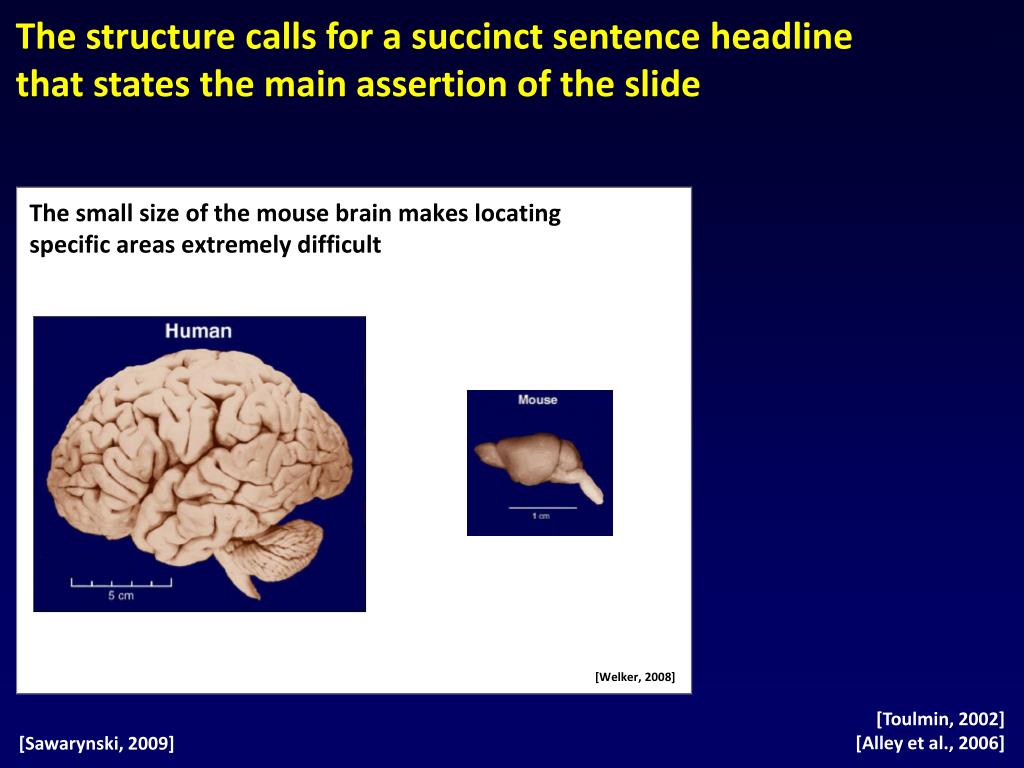 The structure calls for a succinct sentence headline that states the main assertion of the slide

The small size of the mouse brain makes locating specific areas extremely difficult

Human

5 cm

Mouse

1 cm

[Welker, 2008]

[Sawarynski, 2009]

[Toulmin, 2002]
[Alley et al., 2006]